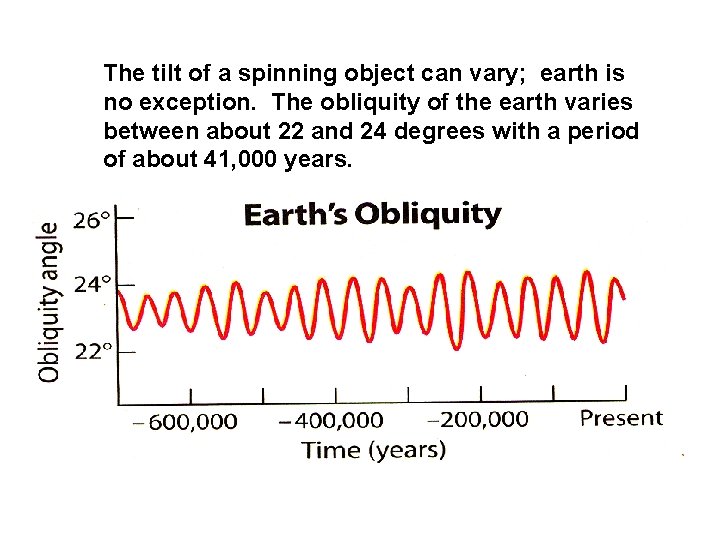 The tilt of a spinning object can vary; earth is no exception. The obliquity of the earth varies between about 22 and 24 degrees with a period of about 41,000 years.

Earth's Obliquity

Obliquity angle

26°

24°

22°

−600,000

−400,000

−200,000

Present

Time (years)